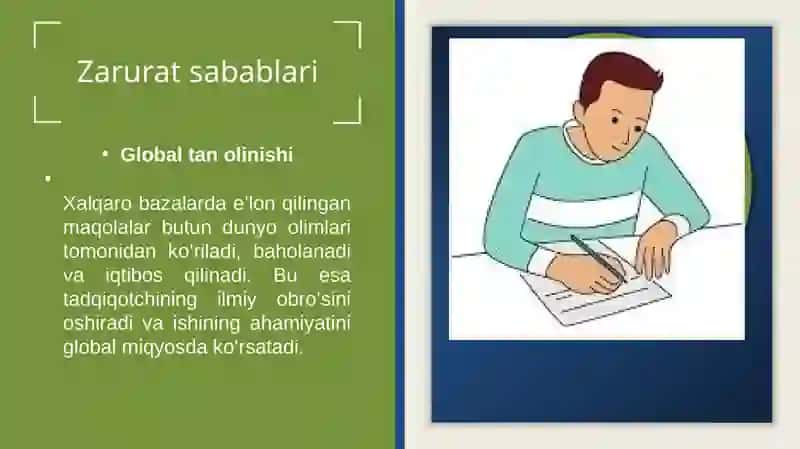 Zarurat sabablari

• Global tan olinishi

•

Xalqaro bazalarda e'lon qilingan maqolalar butun dunyo olimlari tomonidan ko'riladi, baholanadi va iqtibos qilinadi. Bu esa tadqiqotchining ilmiy obro'sini oshiradi va ishining ahamiyatini global miqyosda ko'rsatadi.